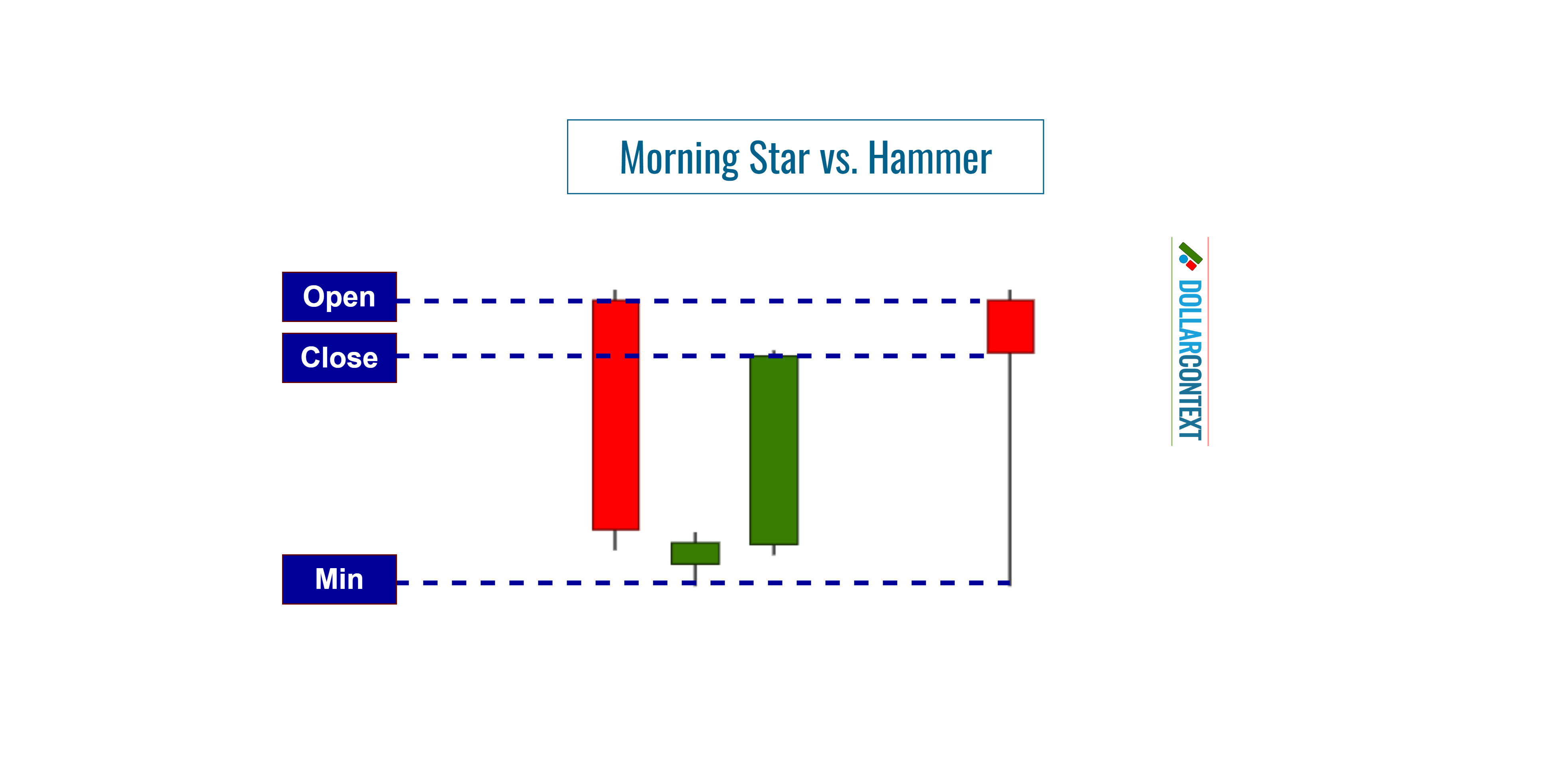 Morning Star vs. Hammer

Open

Close

Min

DOLLARCONTEXT